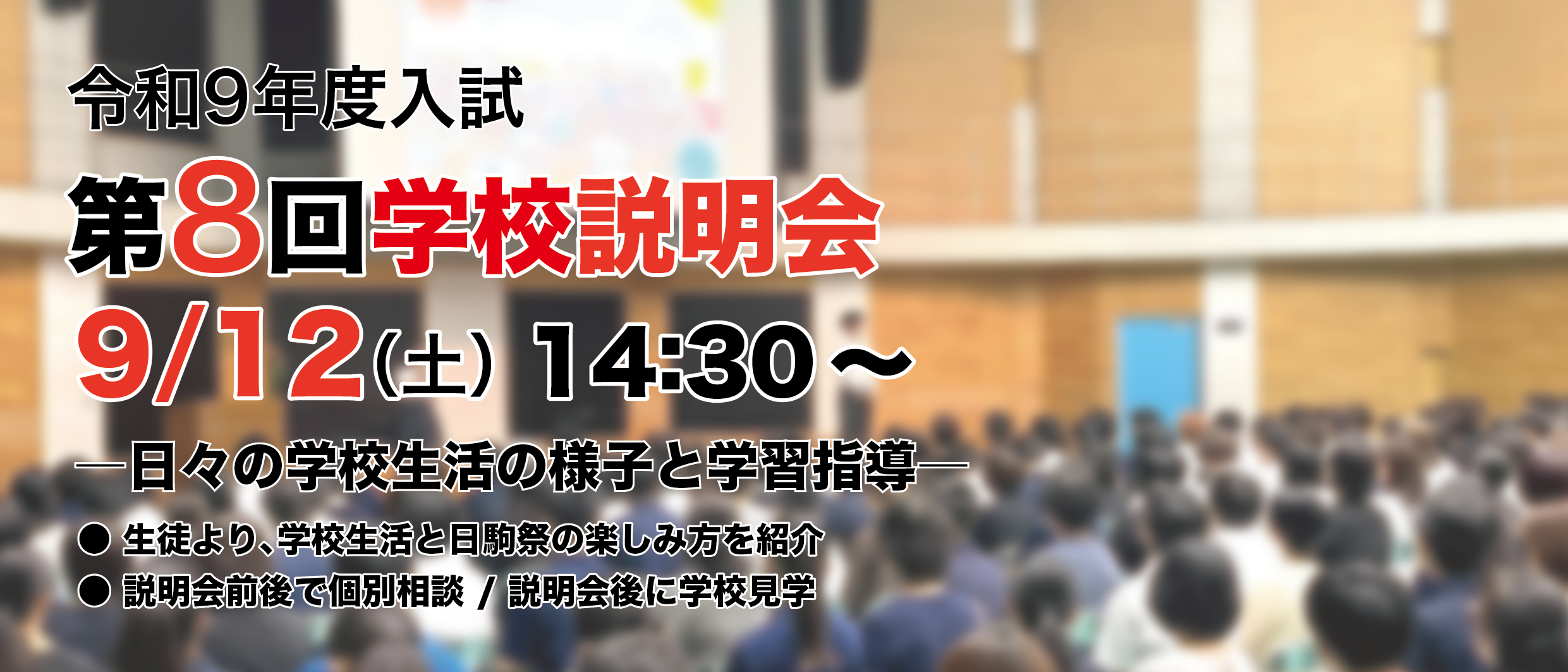 令和9年度入試

第8回学校説明会

9/12(土) 14:30～

―日々の学校生活の様子と学習指導―

● 生徒より、学校生活と日駒祭の楽しみ方を紹介
● 説明会前後で個別相談 / 説明会後に学校見学